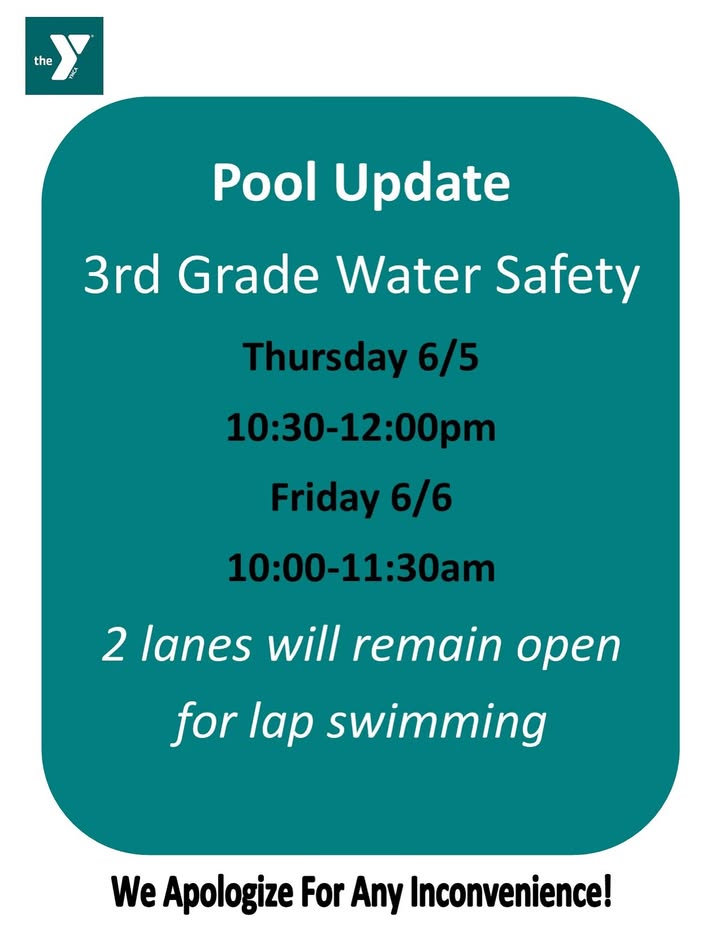 the Y YMCA

Pool Update

3rd Grade Water Safety

Thursday 6/5

10:30-12:00pm

Friday 6/6

10:00-11:30am

2 lanes will remain open for lap swimming

We Apologize For Any Inconvenience!